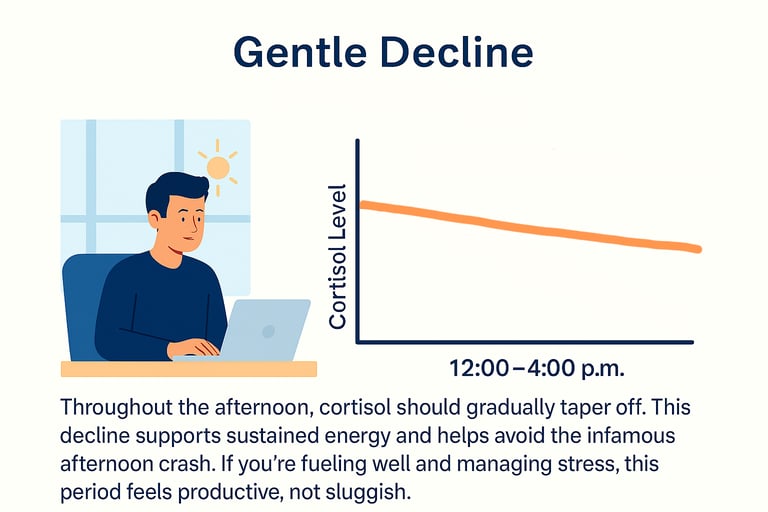 Gentle Decline

Cortisol Level

12:00–4:00 p.m.

Throughout the afternoon, cortisol should gradually taper off. This decline supports sustained energy and helps avoid the infamous afternoon crash. If you're fueling well and managing stress, this period feels productive, not sluggish.